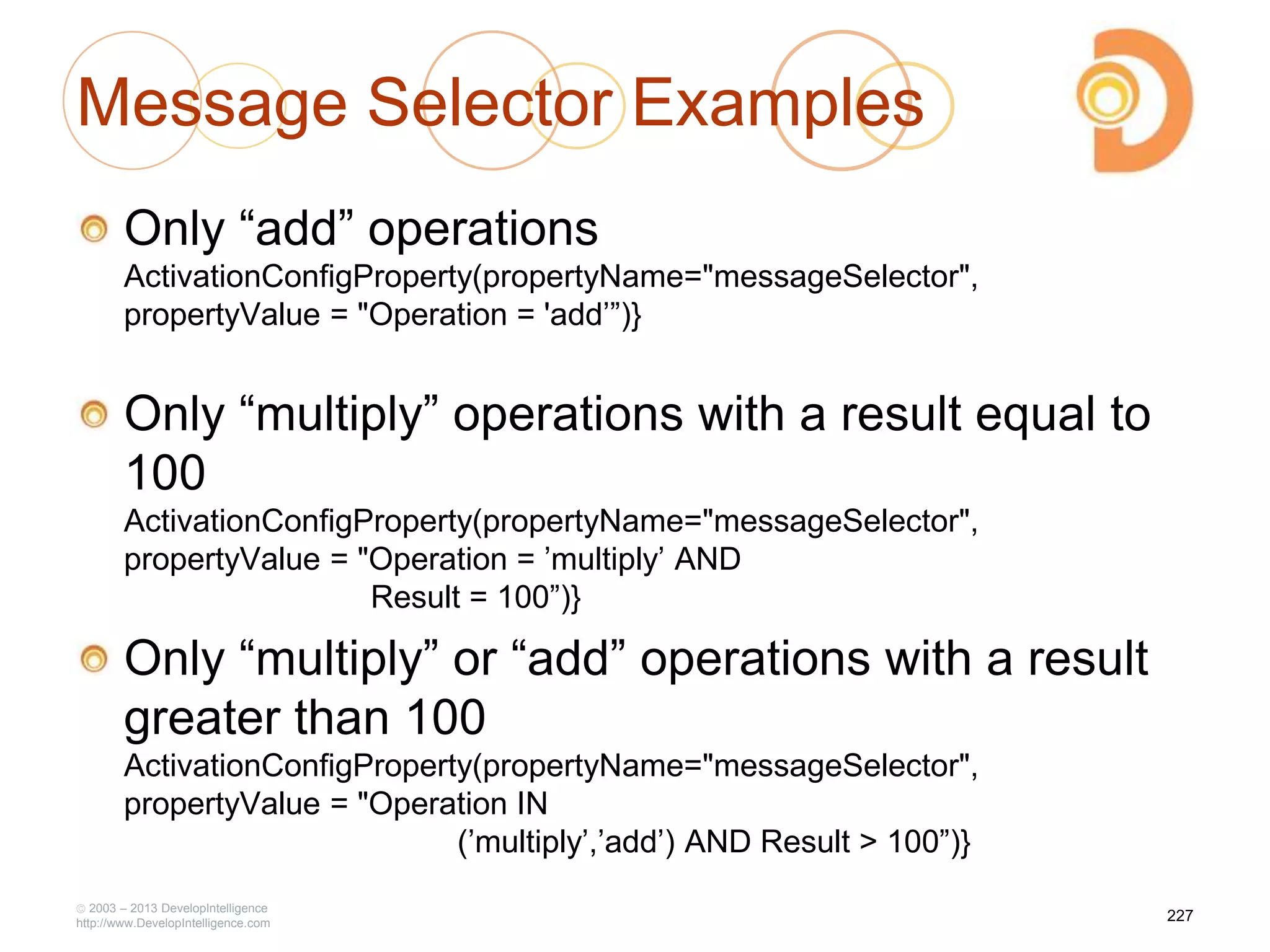 Message Selector Examples

Only “add” operations
ActivationConfigProperty(propertyName="messageSelector", propertyValue = "Operation = 'add'”)}

Only “multiply” operations with a result equal to 100
ActivationConfigProperty(propertyName="messageSelector", propertyValue = "Operation = ’multiply’ AND Result = 100”)}

Only “multiply” or “add” operations with a result greater than 100
ActivationConfigProperty(propertyName="messageSelector", propertyValue = "Operation IN (’multiply’,’add’) AND Result > 100”)}

© 2003 – 2013 DevelopIntelligence
http://www.DevelopIntelligence.com

227